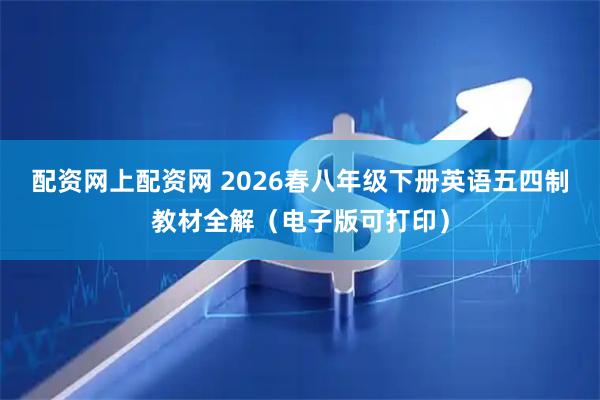 配资网上配资网 2026春八年级下册英语五四制教材全解（电子版可打印）